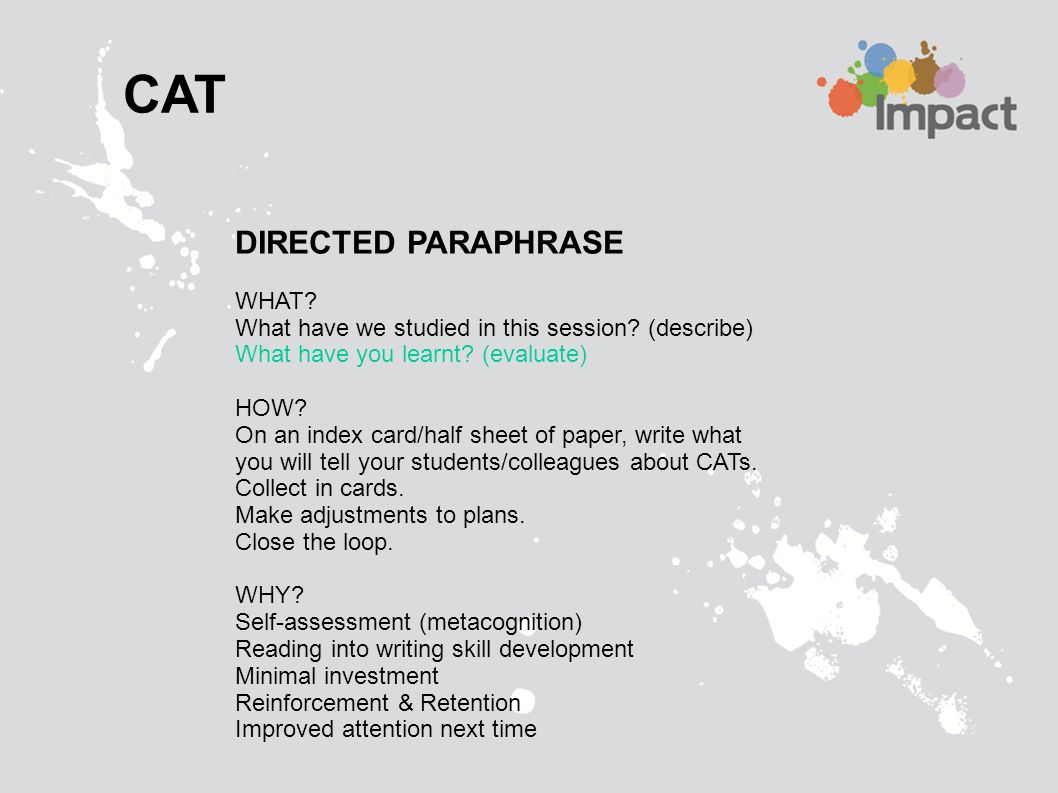 CAT

Impact

DIRECTED PARAPHRASE

WHAT?
What have we studied in this session? (describe)
What have you learnt? (evaluate)

HOW?
On an index card/half sheet of paper, write what you will tell your students/colleagues about CATs.
Collect in cards.
Make adjustments to plans.
Close the loop.

WHY?
Self-assessment (metacognition)
Reading into writing skill development
Minimal investment
Reinforcement & Retention
Improved attention next time